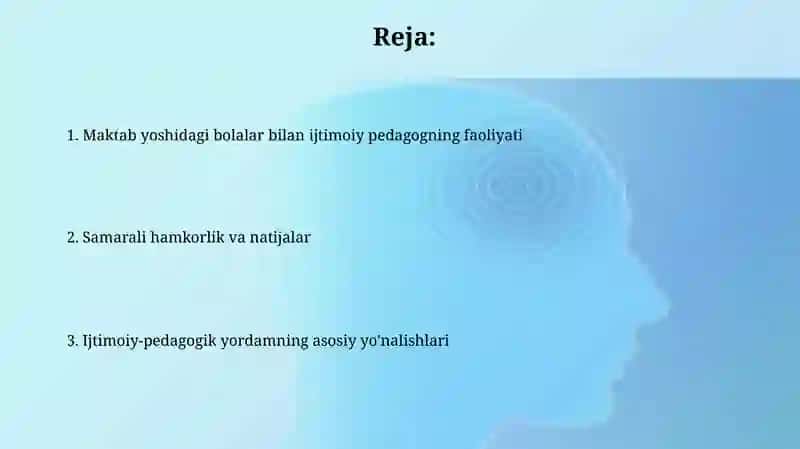 Reja:

1. Maktab yoshidagi bolalar bilan ijtimoiy pedagogning faoliyati

2. Samarali hamkorlik va natijalar

3. Ijtimoiy-pedagogik yordamning asosiy yo'nalishlari